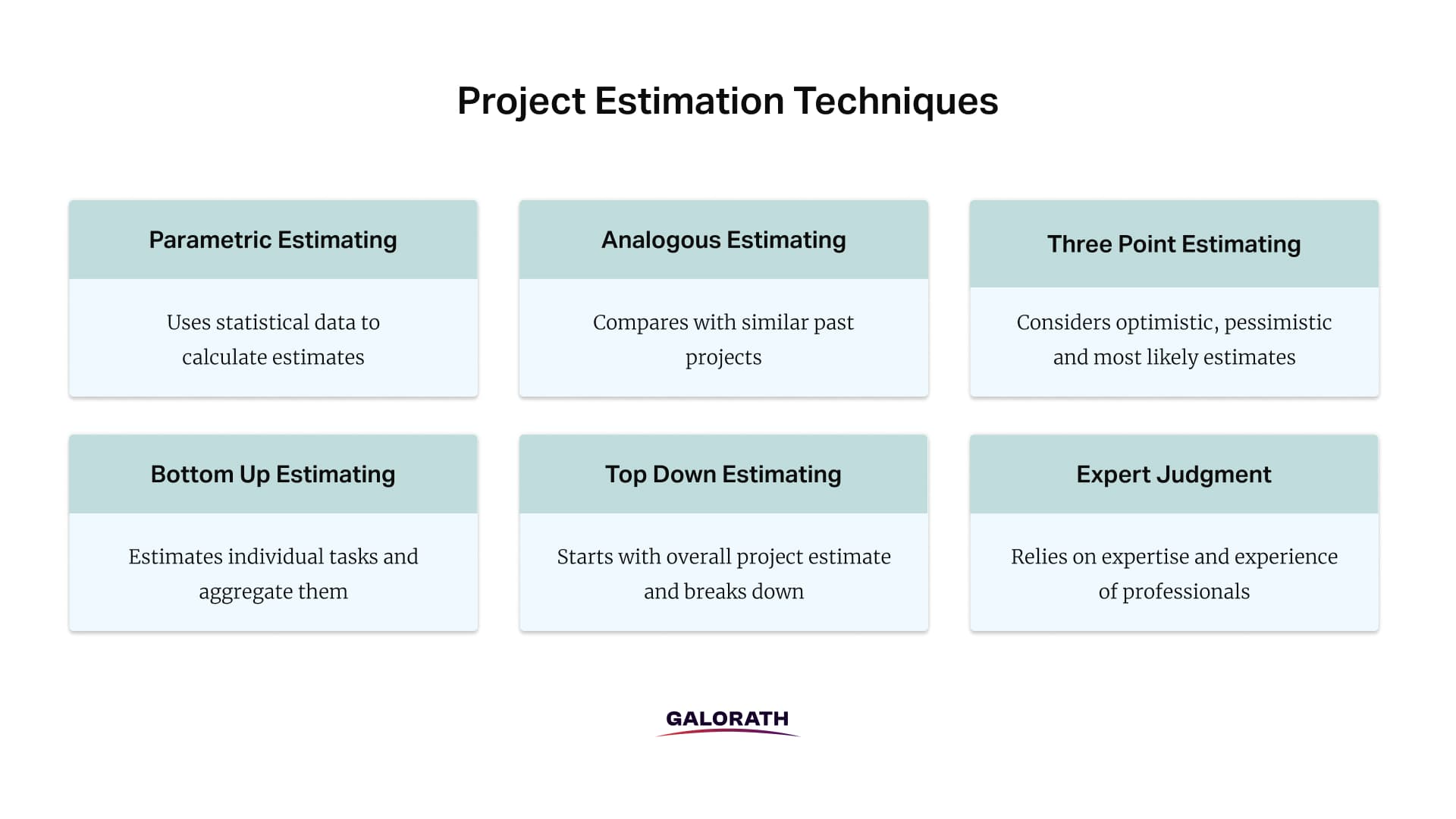 Project Estimation Techniques

Parametric Estimating

Uses statistical data to calculate estimates

Analogous Estimating

Compares with similar past projects

Three Point Estimating

Considers optimistic, pessimistic and most likely estimates

Bottom Up Estimating

Estimates individual tasks and aggregate them

Top Down Estimating

Starts with overall project estimate and breaks down

Expert Judgment

Relies on expertise and experience of professionals

GALORATH